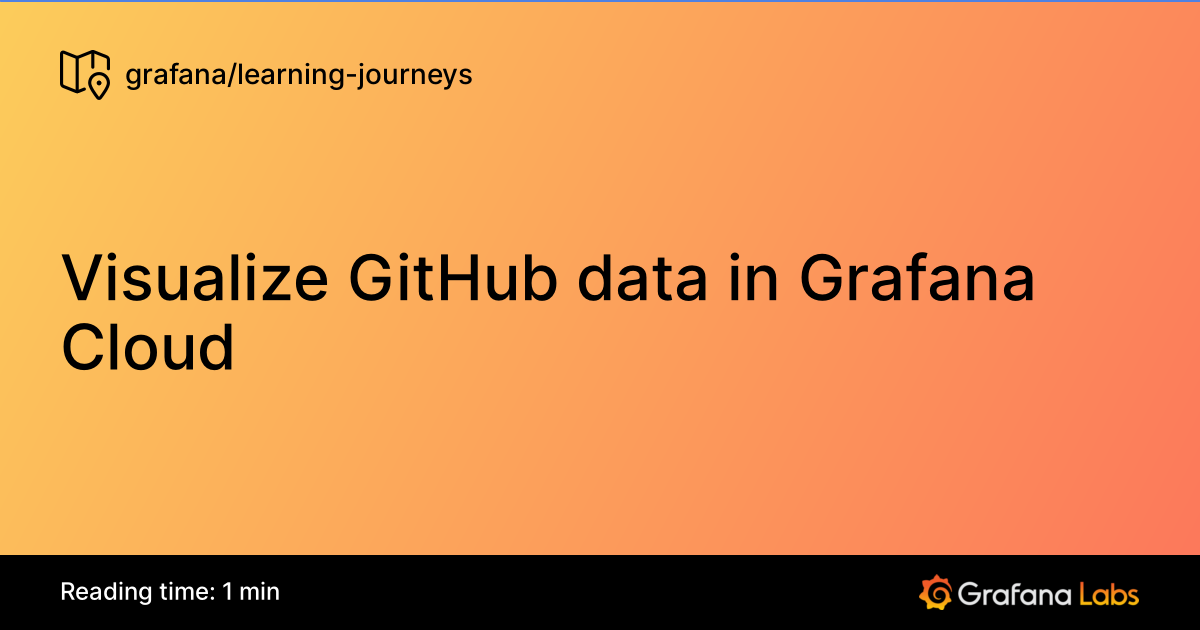 grafana/learning-journeys

Visualize GitHub data in Grafana Cloud

Reading time: 1 min

Grafana Labs